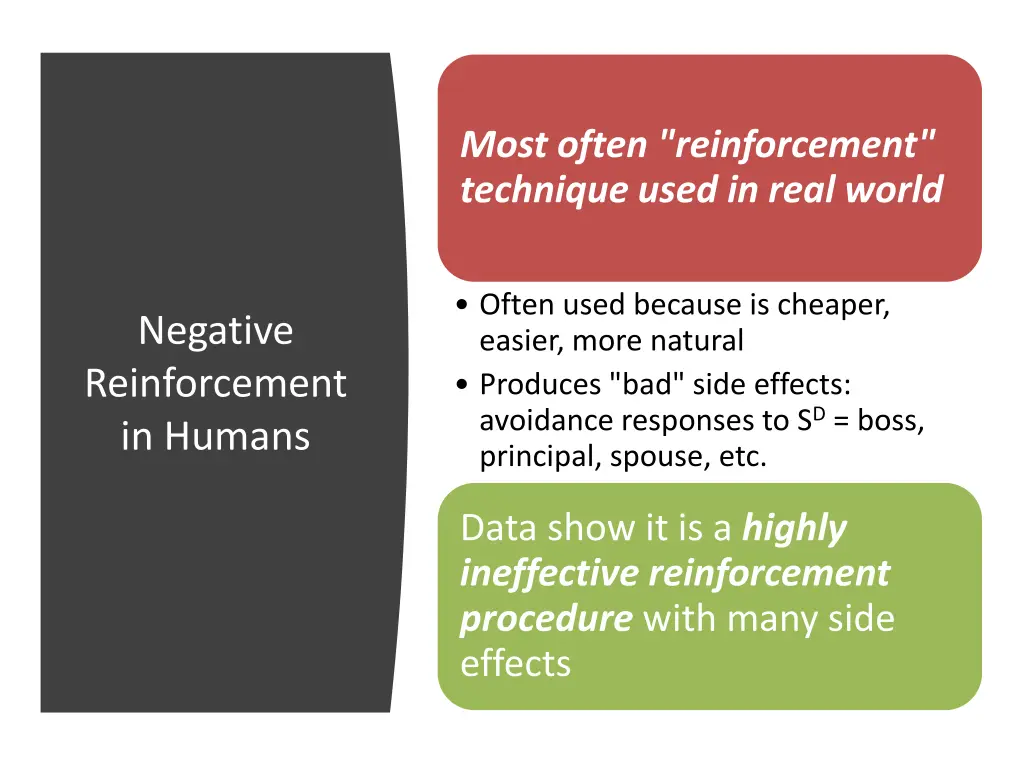 Negative Reinforcement in Humans

Most often "reinforcement" technique used in real world

• Often used because is cheaper, easier, more natural
• Produces "bad" side effects: avoidance responses to $S^D$ = boss, principal, spouse, etc.

Data show it is a highly ineffective reinforcement procedure with many side effects